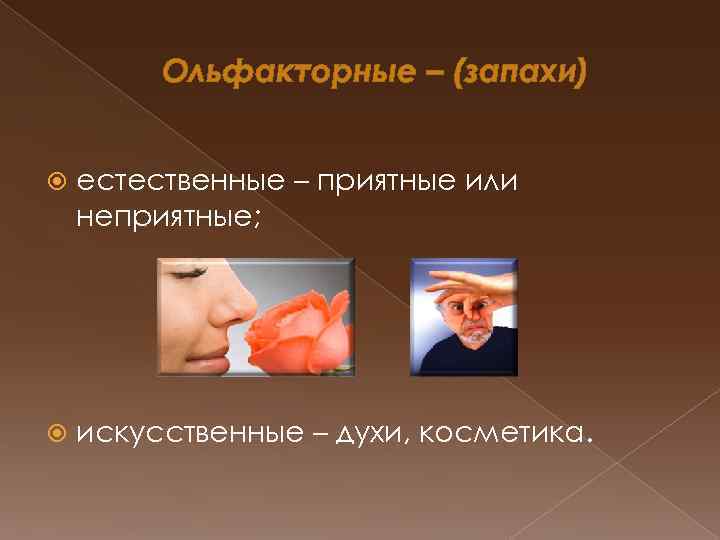 Ольфакторные – (запахи)

естественные – приятные или неприятные;

искусственные – духи, косметика.